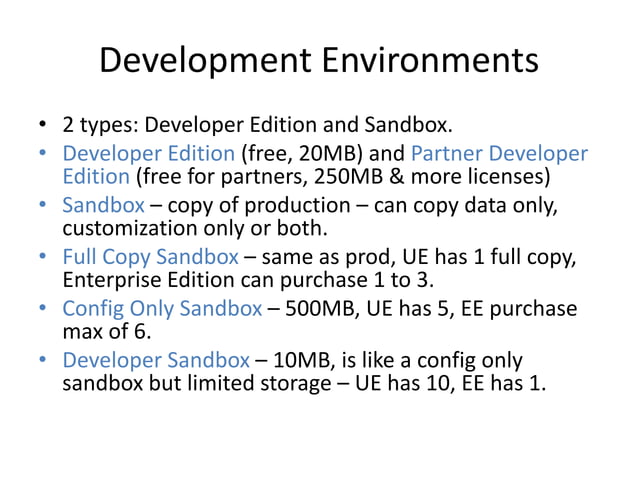 Development Environments

• 2 types: Developer Edition and Sandbox.
• Developer Edition (free, 20MB) and Partner Developer Edition (free for partners, 250MB & more licenses)
• Sandbox – copy of production – can copy data only, customization only or both.
• Full Copy Sandbox – same as prod, UE has 1 full copy, Enterprise Edition can purchase 1 to 3.
• Config Only Sandbox – 500MB, UE has 5, EE purchase max of 6.
• Developer Sandbox – 10MB, is like a config only sandbox but limited storage – UE has 10, EE has 1.